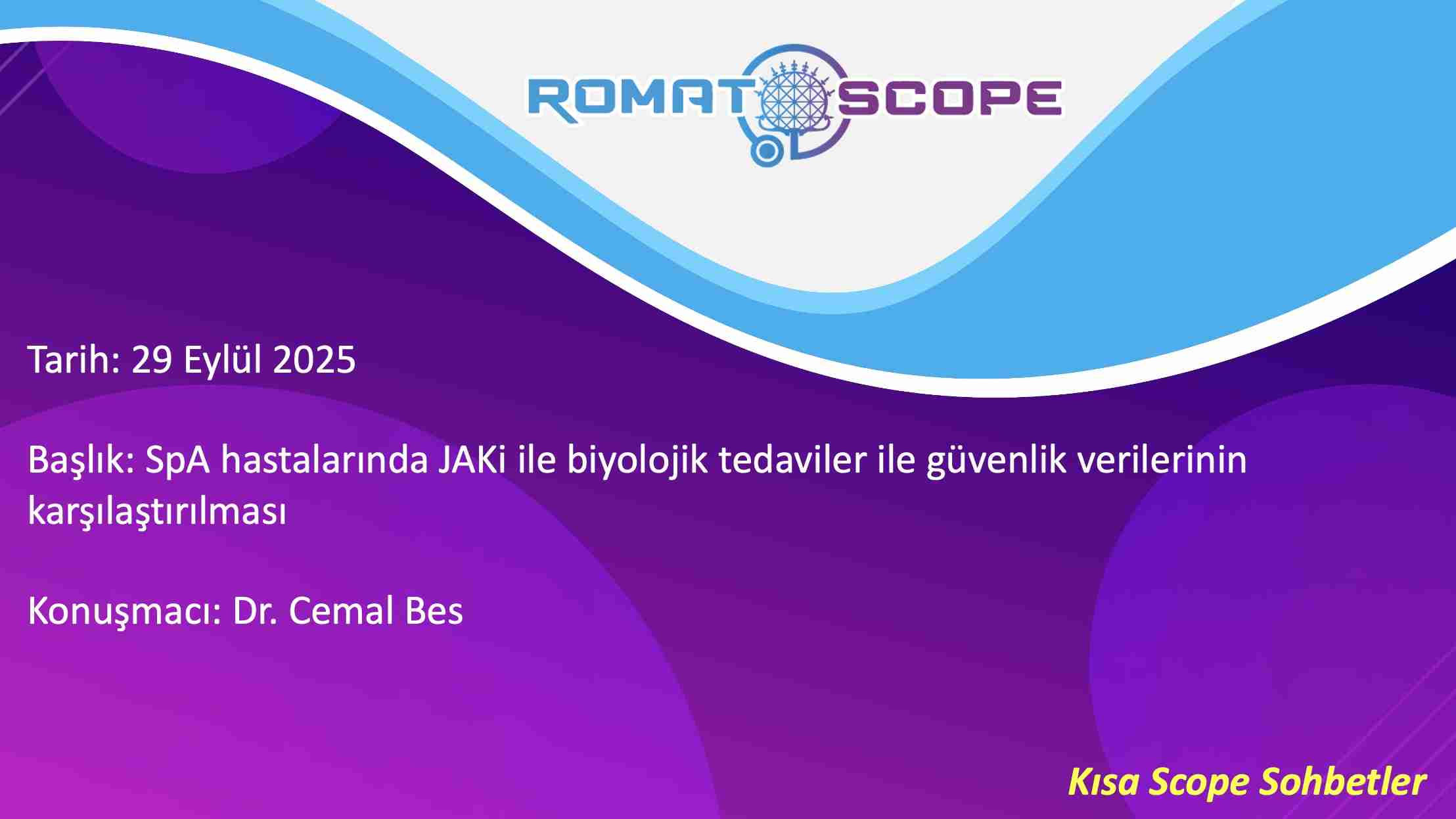 ROMATOSCOPE

Tarih: 29 Eylül 2025

Başlık: SpA hastalarında JAKi ile biyolojik tedaviler ile güvenlik verilerinin karşılaştırılması

Konuşmacı: Dr. Cemal Bes

Kısa Scope Sohbetler